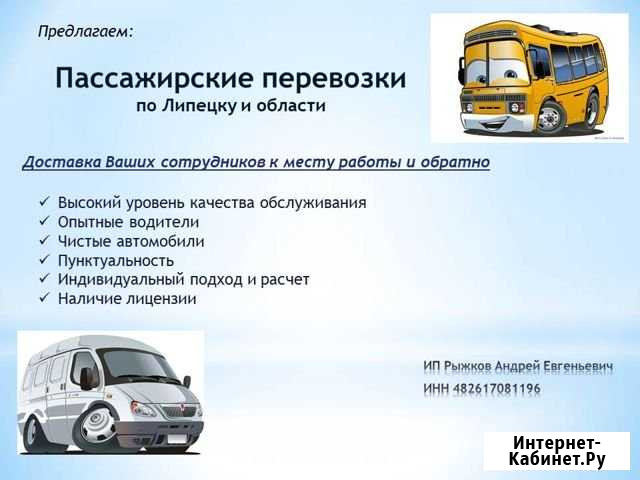 Предлагаем:

Пассажирские перевозки
по Липецку и области

Доставка Ваших сотрудников к месту работы и обратно

✓ Высокий уровень качества обслуживания
✓ Опытные водители
✓ Чистые автомобили
✓ Пунктуальность
✓ Индивидуальный подход и расчет
✓ Наличие лицензии

ИП Рыжков Андрей Евгеньевич
ИНН 482617081196

Интернет-Кабинет.Ру